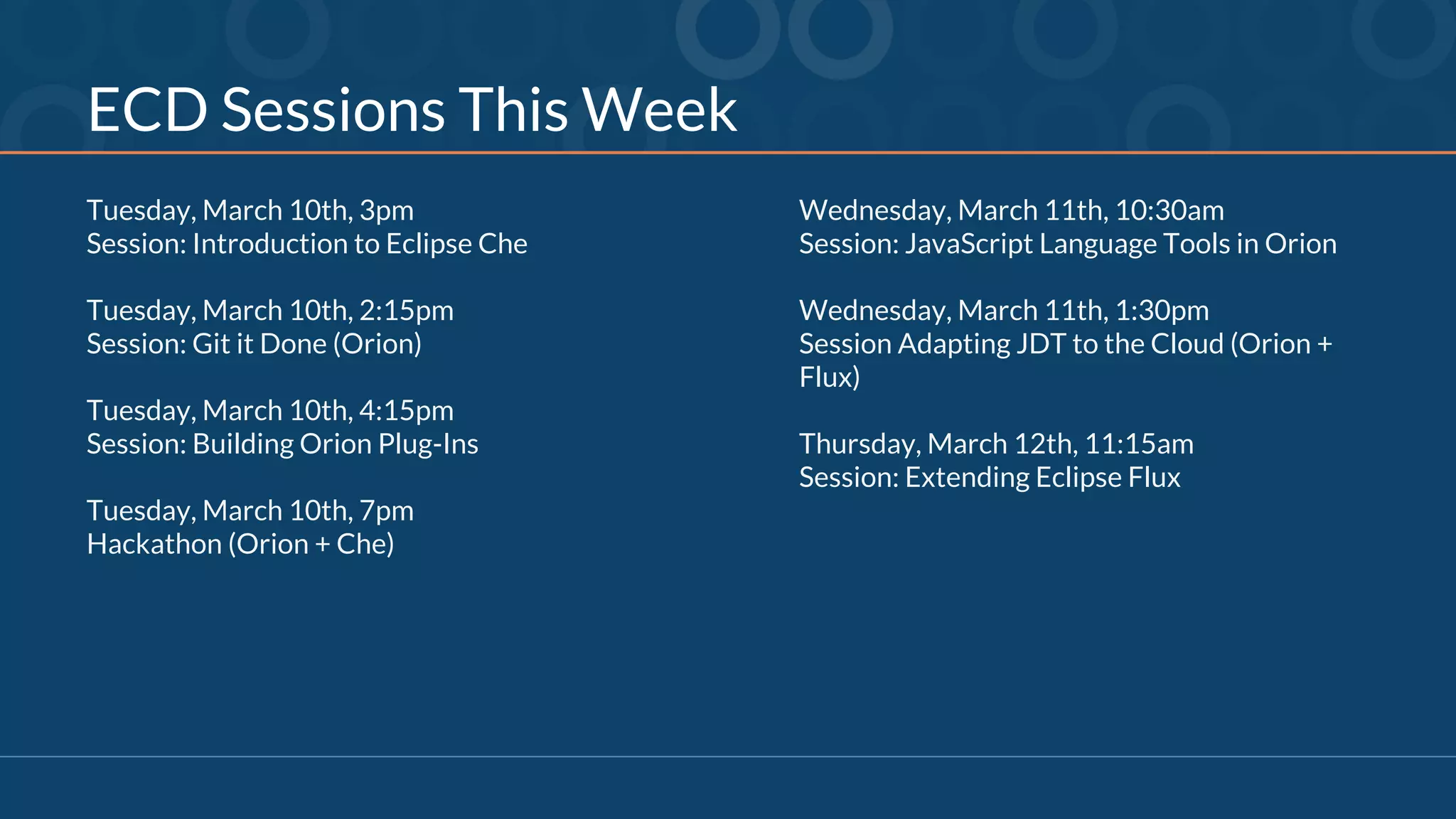 ECD Sessions This Week

Tuesday, March 10th, 3pm
Session: Introduction to Eclipse Che

Tuesday, March 10th, 2:15pm
Session: Git it Done (Orion)

Tuesday, March 10th, 4:15pm
Session: Building Orion Plug-Ins

Tuesday, March 10th, 7pm
Hackathon (Orion + Che)

Wednesday, March 11th, 10:30am
Session: JavaScript Language Tools in Orion

Wednesday, March 11th, 1:30pm
Session Adapting JDT to the Cloud (Orion + Flux)

Thursday, March 12th, 11:15am
Session: Extending Eclipse Flux